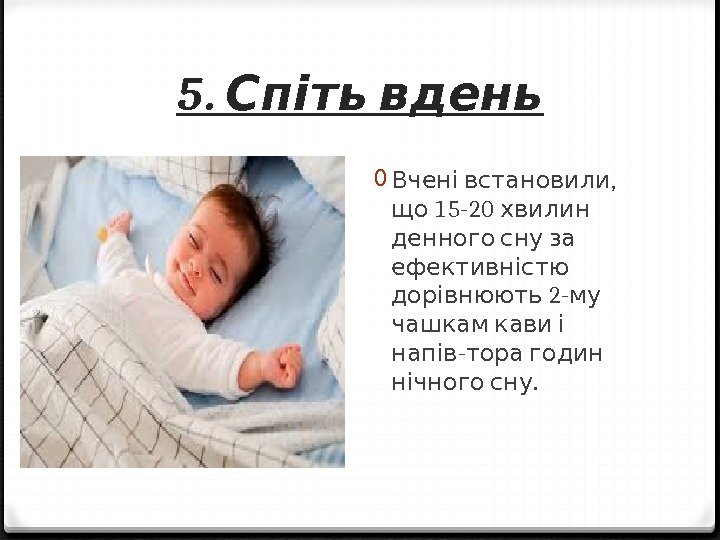 5. Спіть вдень

0 Вчені встановили, що 15-20 хвилин денного сну за ефективністю дорівнюють 2-му чашкам кави і напів-тора годин нічного сну.